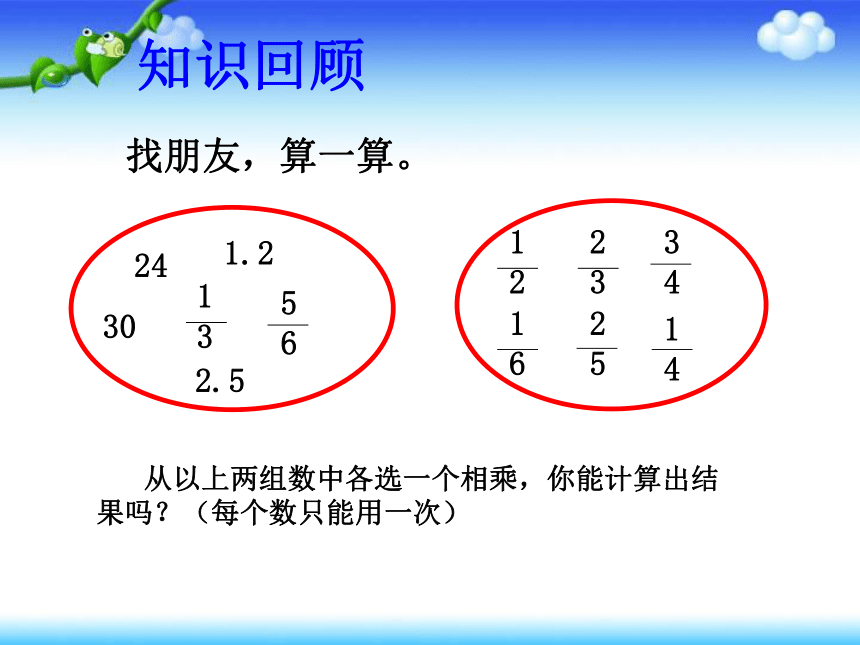 知识回顾

找朋友，算一算。

24 1.2

30 $\frac{1}{3}$ $\frac{5}{6}$

2.5

$\frac{1}{2}$ $\frac{2}{3}$ $\frac{3}{4}$

$\frac{1}{6}$ $\frac{2}{5}$ $\frac{1}{4}$

从以上两组数中各选一个相乘，你能计算出结果吗？（每个数只能用一次）